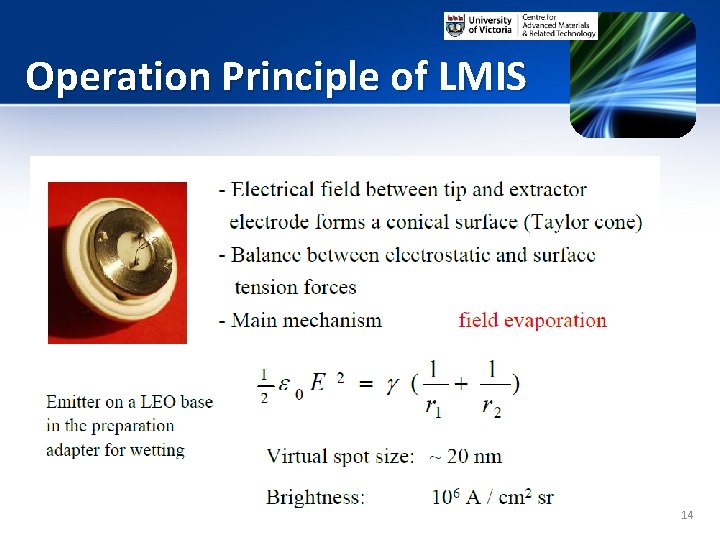 University of Victoria
Centre for Advanced Materials & Related Technology

Operation Principle of LMIS

- Electrical field between tip and extractor electrode forms a conical surface (Taylor cone)
- Balance between electrostatic and surface tension forces
- Main mechanism field evaporation

$\frac{1}{2}\varepsilon_0 E^2 = \gamma\left(\frac{1}{r_1}+\frac{1}{r_2}\right)$

Emitter on a LEO base in the preparation adapter for wetting

Virtual spot size: ~ 20 nm

Brightness: $10^6$ A / cm$^2$ sr

14